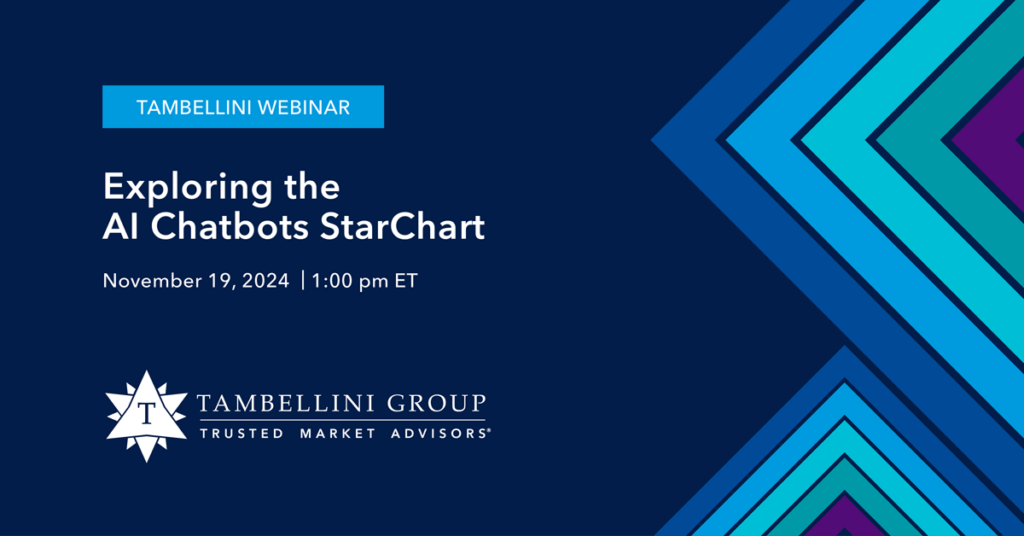 TAMBELLINI WEBINAR

Exploring the AI Chatbots StarChart

November 19, 2024 | 1:00 pm ET

T

TAMBELLINI GROUP

TRUSTED MARKET ADVISORS®